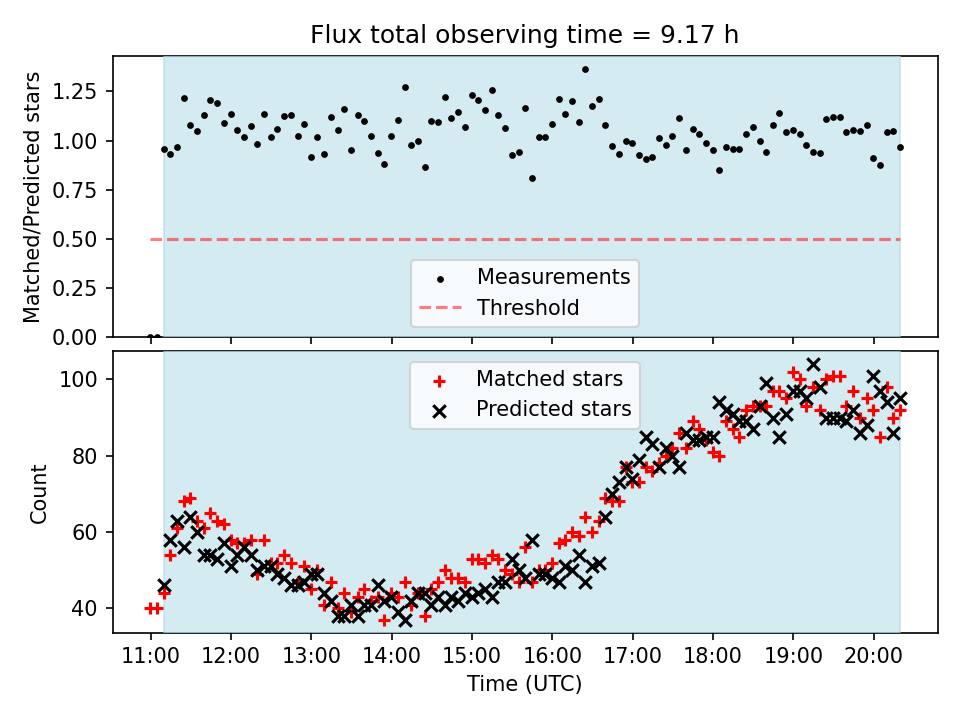 Flux total observing time = 9.17 h

Matched/Predicted stars

1.25
1.00
0.75
0.50
0.25
0.00

Measurements
Threshold

Count

100
80
60
40

Matched stars
Predicted stars

11:00
12:00
13:00
14:00
15:00
16:00
17:00
18:00
19:00
20:00

Time (UTC)